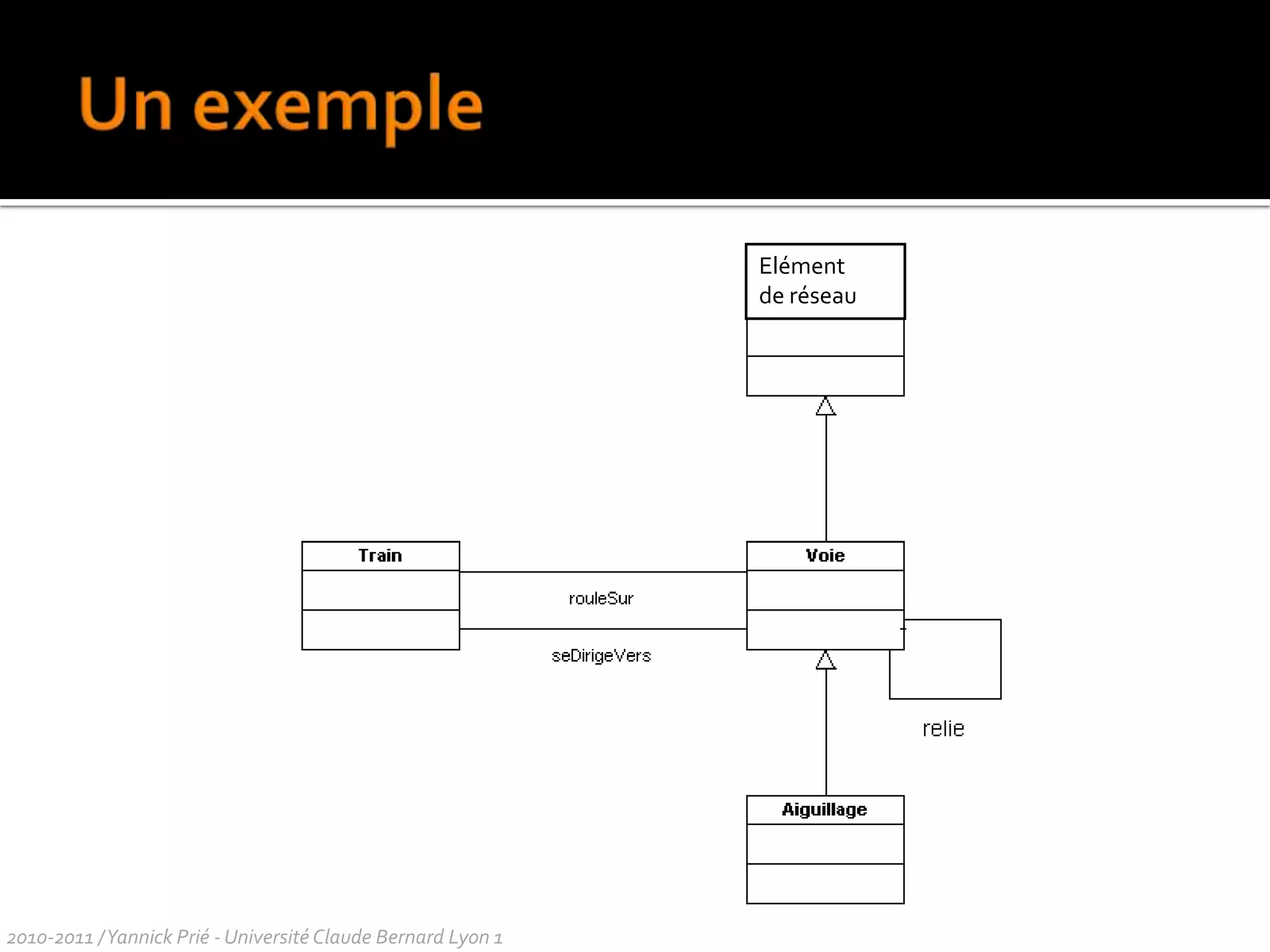 Un exemple

Elément de réseau

Train

rouleSur

seDirigeVers

Voie

relie

Aiguillage

2010-2011 / Yannick Prié - Université Claude Bernard Lyon 1